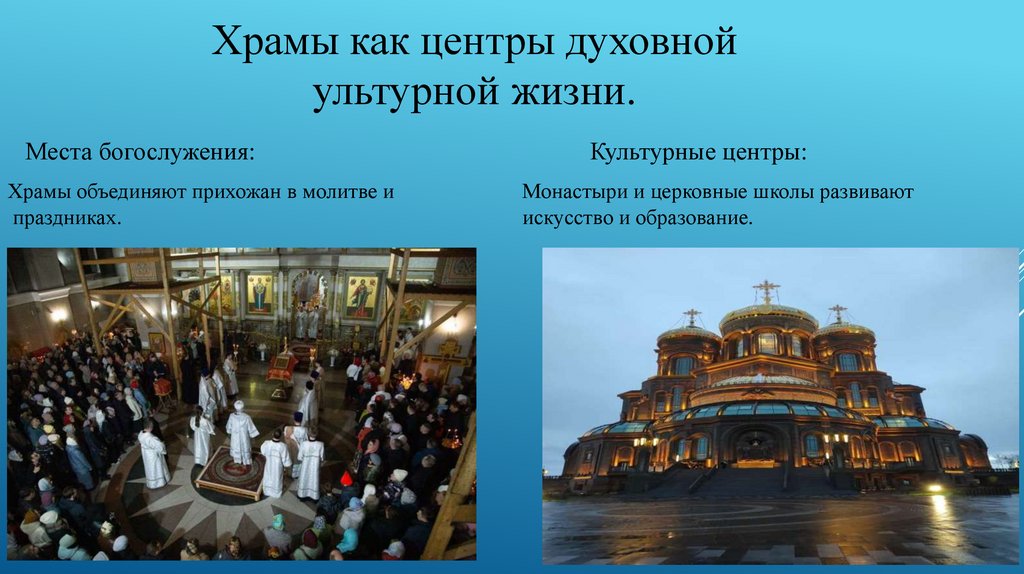 Храмы как центры духовной ультурной жизни.

Места богослужения:

Храмы объединяют прихожан в молитве и праздниках.

Культурные центры:

Монастыри и церковные школы развивают искусство и образование.